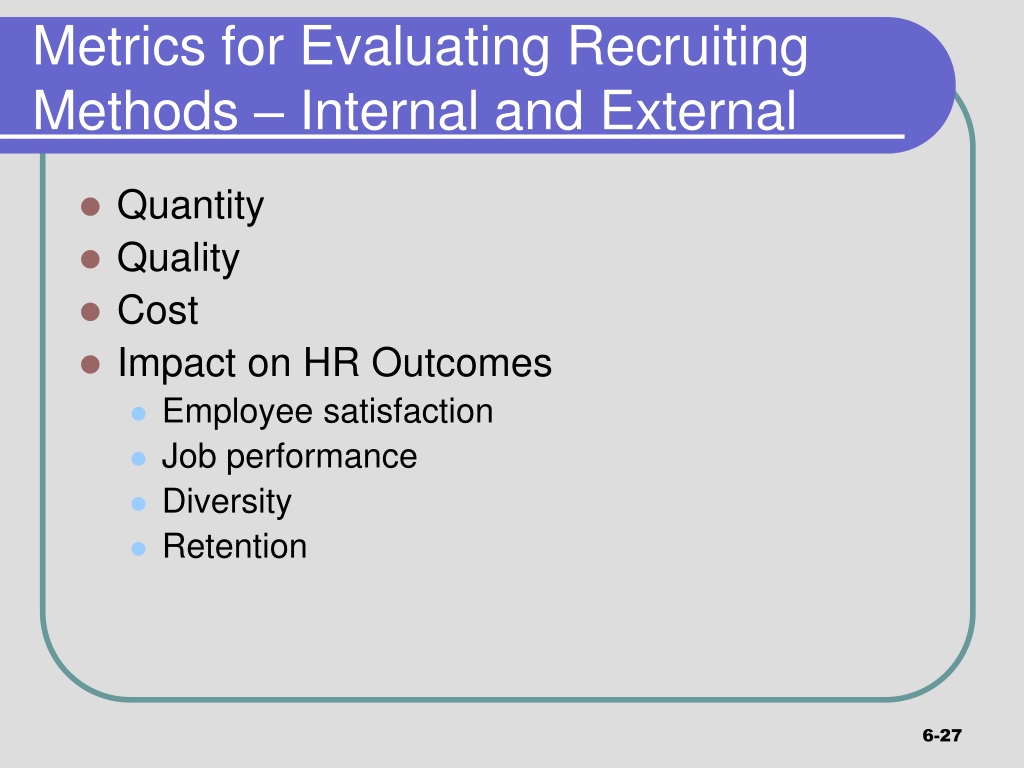 Metrics for Evaluating Recruiting Methods – Internal and External

- Quantity
- Quality
- Cost
- Impact on HR Outcomes
  - Employee satisfaction
  - Job performance
  - Diversity
  - Retention

6-27